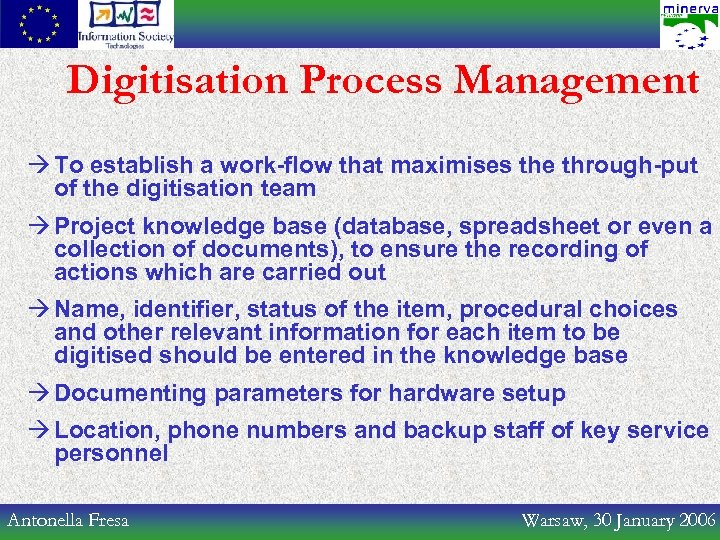 Information Society Technologies

minerva

Digitisation Process Management

→ To establish a work-flow that maximises the through-put of the digitisation team

→ Project knowledge base (database, spreadsheet or even a collection of documents), to ensure the recording of actions which are carried out

→ Name, identifier, status of the item, procedural choices and other relevant information for each item to be digitised should be entered in the knowledge base

→ Documenting parameters for hardware setup

→ Location, phone numbers and backup staff of key service personnel

Antonella Fresa

Warsaw, 30 January 2006